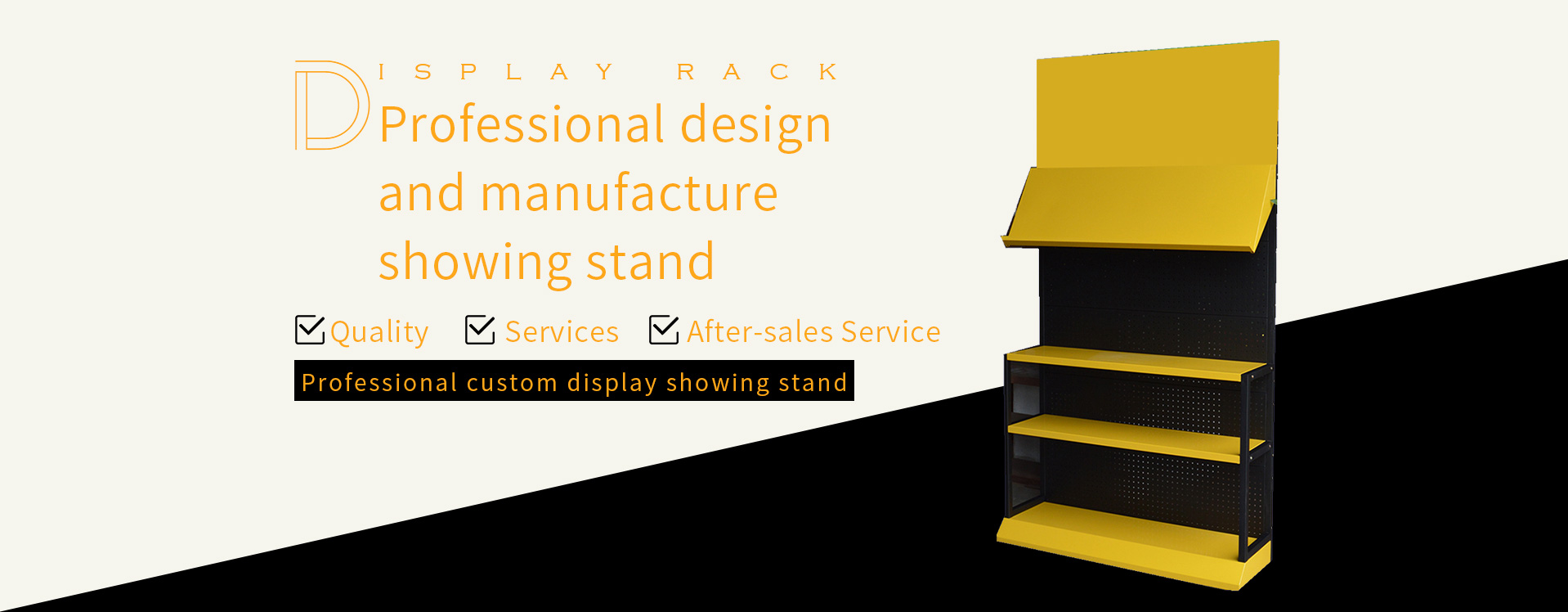 DISPLAY RACK

Professional design and manufacture showing stand

Quality Services After-sales Service

Professional custom display showing stand